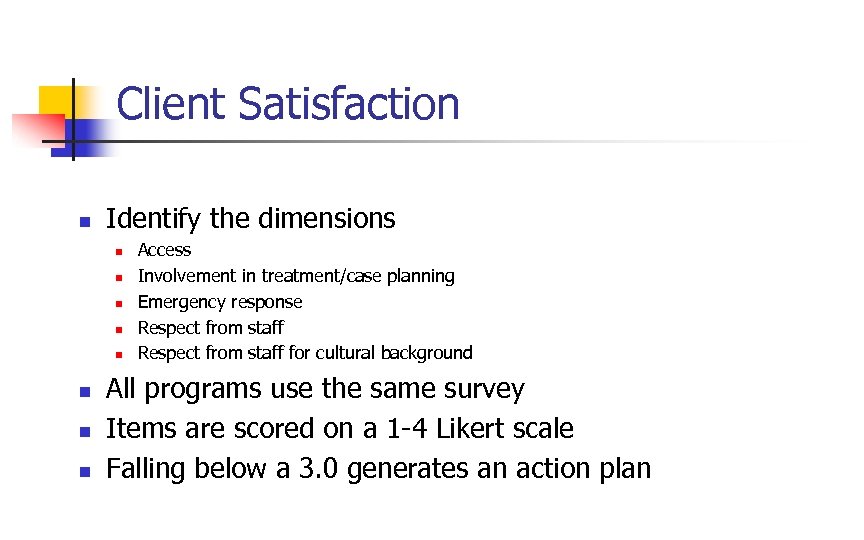 Client Satisfaction

- Identify the dimensions
  - Access
  - Involvement in treatment/case planning
  - Emergency response
  - Respect from staff
  - Respect from staff for cultural background
- All programs use the same survey
- Items are scored on a 1-4 Likert scale
- Falling below a 3.0 generates an action plan